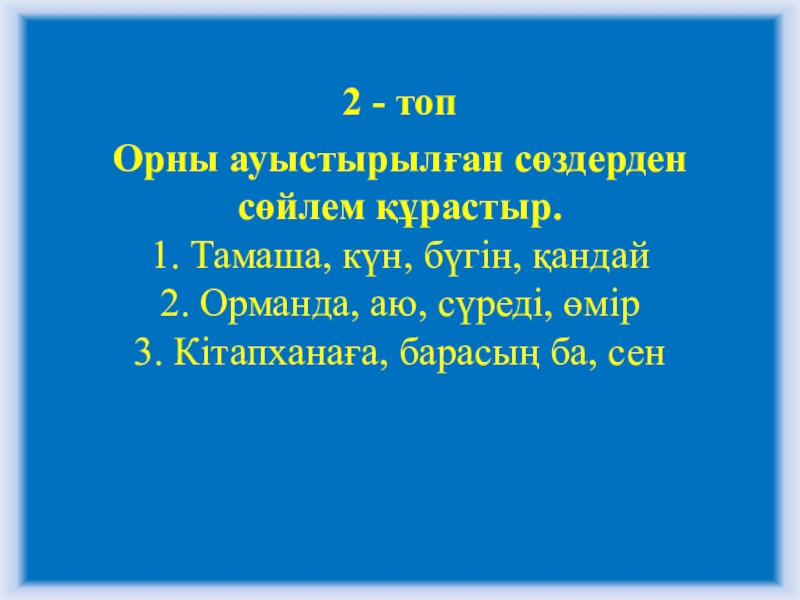 2 - топ

Орны ауыстырылған сөздерден сөйлем құрастыр.

1. Тамаша, күн, бүгін, қандай
2. Орманда, аю, сүреді, өмір
3. Кітапханаға, барасың ба, сен